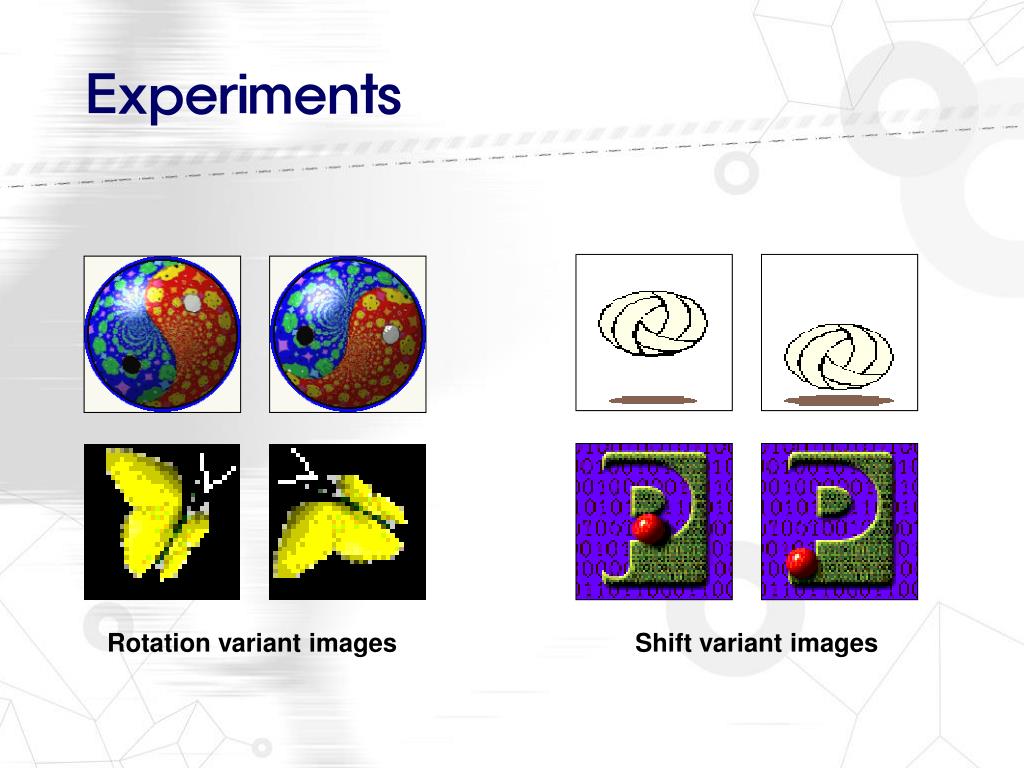 Experiments

Rotation variant images

Shift variant images